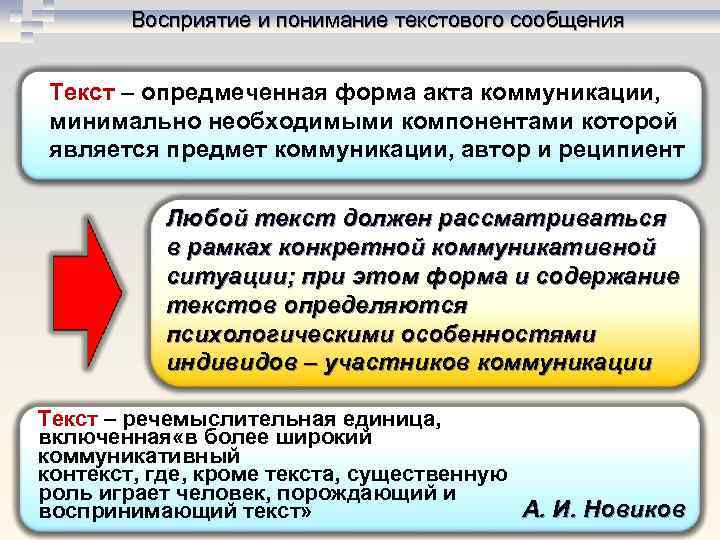 Восприятие и понимание текстового сообщения

Текст – опредмеченная форма акта коммуникации, минимально необходимыми компонентами которой является предмет коммуникации, автор и реципиент

Любой текст должен рассматриваться в рамках конкретной коммуникативной ситуации; при этом форма и содержание текстов определяются психологическими особенностями индивидов – участников коммуникации

Текст – речемыслительная единица, включенная«в более широкий коммуникативный контекст, где, кроме текста, существенную роль играет человек, порождающий и воспринимающий текст»

А. И. Новиков